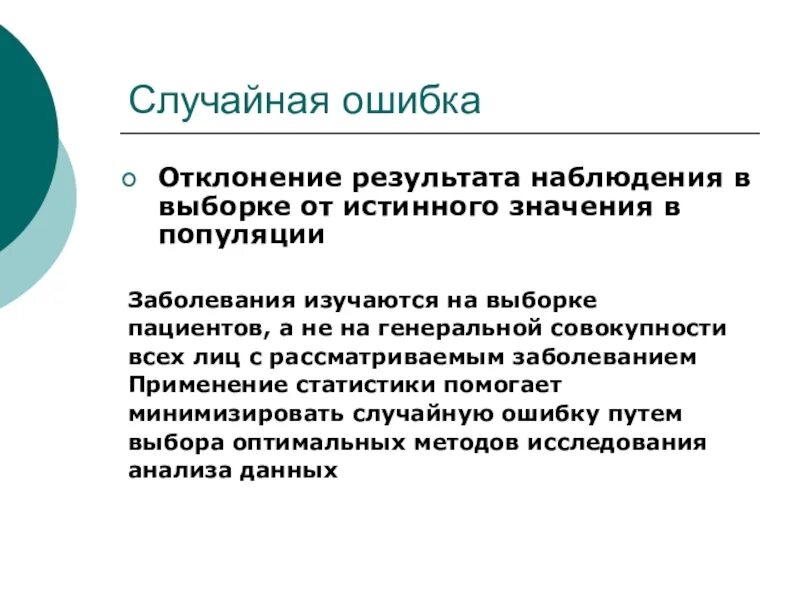 Случайная ошибка

Отклонение результата наблюдения в выборке от истинного значения в популяции

Заболевания изучаются на выборке пациентов, а не на генеральной совокупности всех лиц с рассматриваемым заболеванием
Применение статистики помогает минимизировать случайную ошибку путем выбора оптимальных методов исследования анализа данных